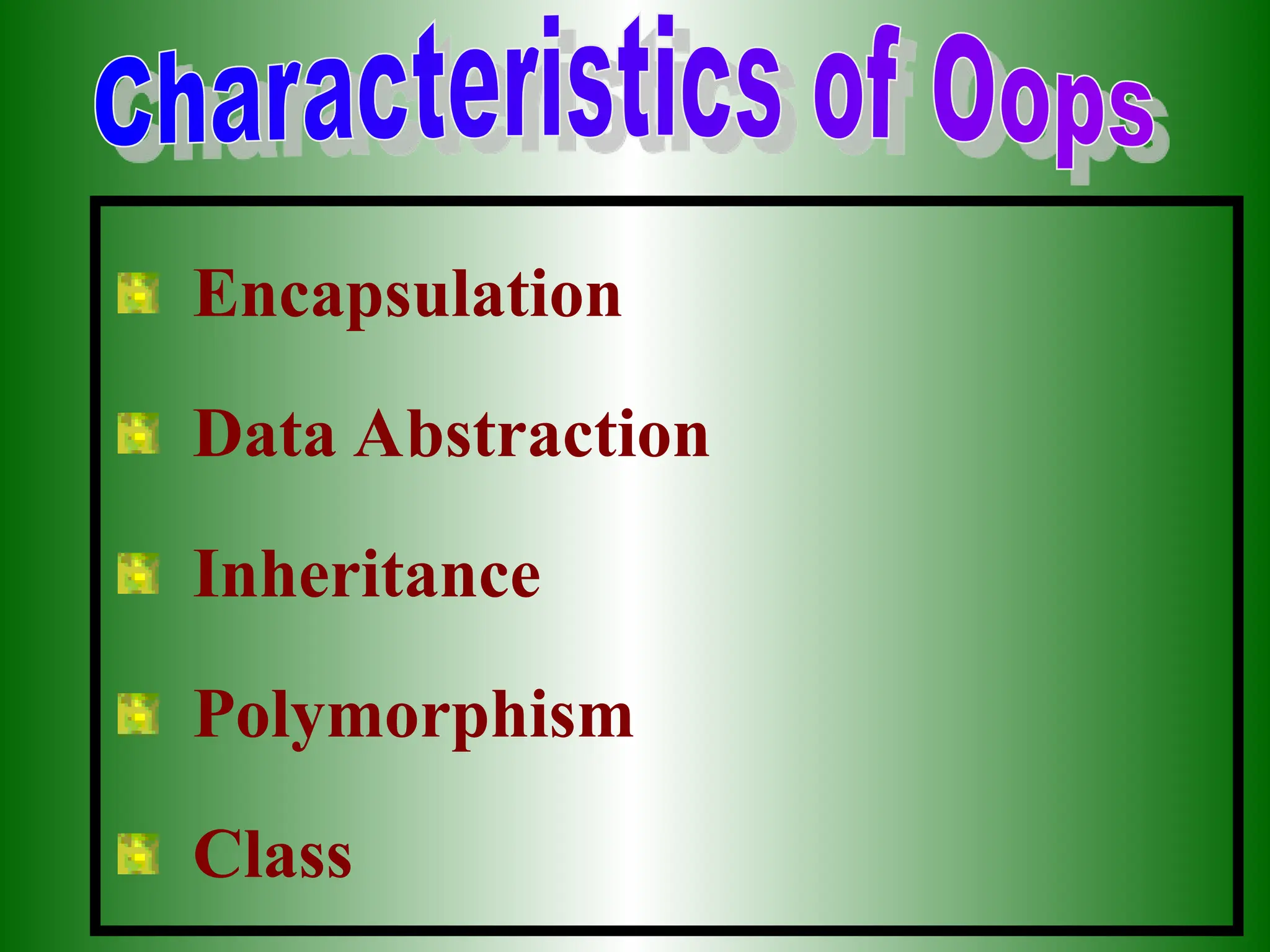 Characteristics of Oops

Encapsulation

Data Abstraction

Inheritance

Polymorphism

Class